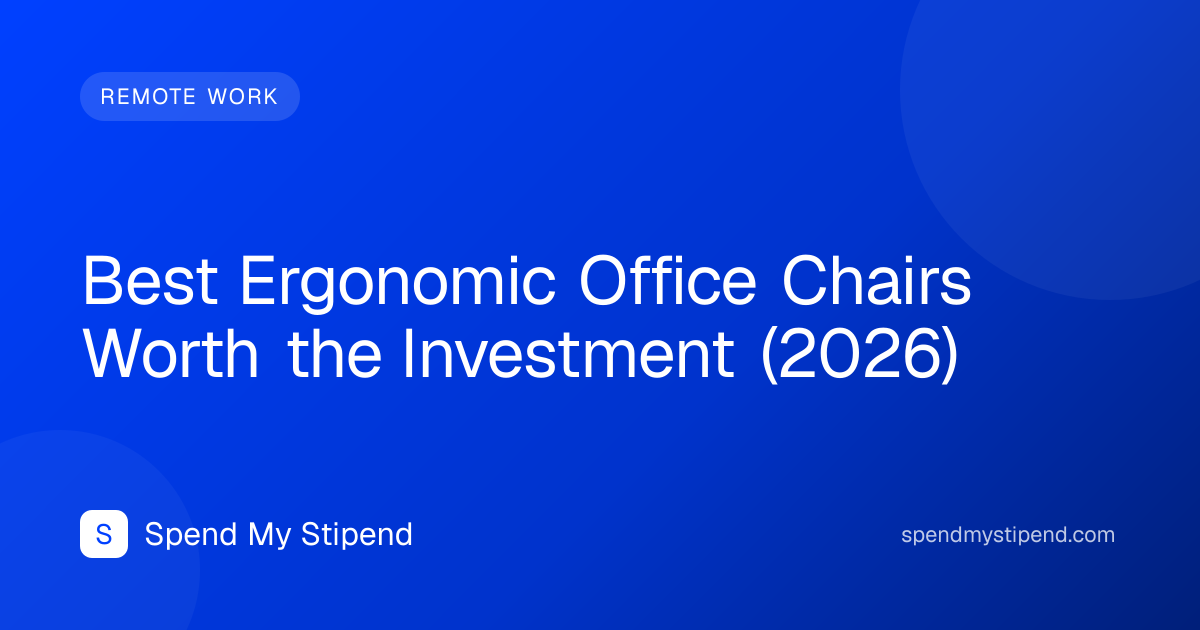 REMOTE WORK

Best Ergonomic Office Chairs Worth the Investment (2026)

S Spend My Stipend

spendmystipend.com